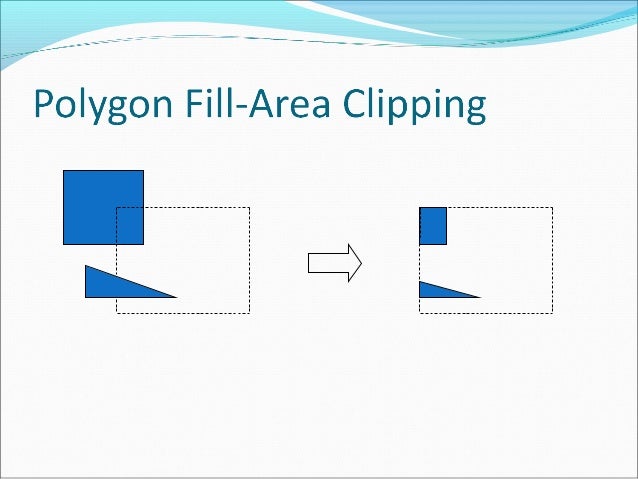 Polygon Fill-Area Clipping